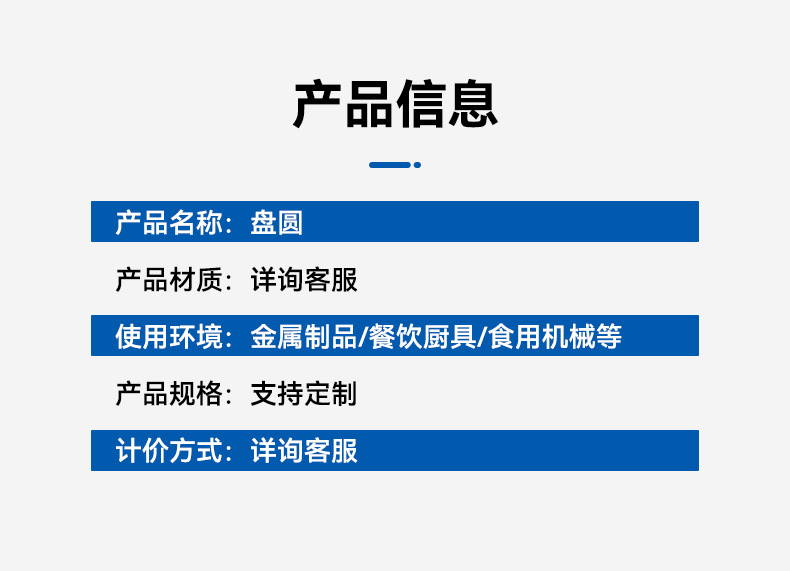 产品信息

产品名称：盘圆

产品材质：详询客服

使用环境：金属制品/餐饮厨具/食用机械等

产品规格：支持定制

计价方式：详询客服